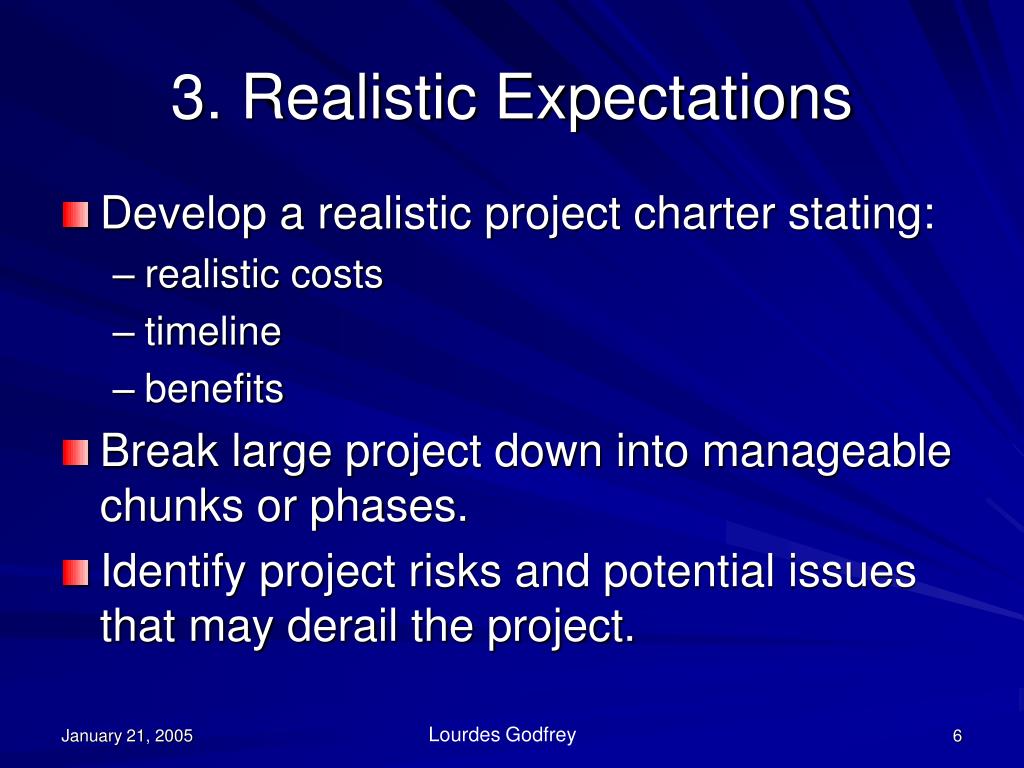 3. Realistic Expectations

Develop a realistic project charter stating:
– realistic costs
– timeline
– benefits

Break large project down into manageable chunks or phases.

Identify project risks and potential issues that may derail the project.

January 21, 2005

Lourdes Godfrey

6